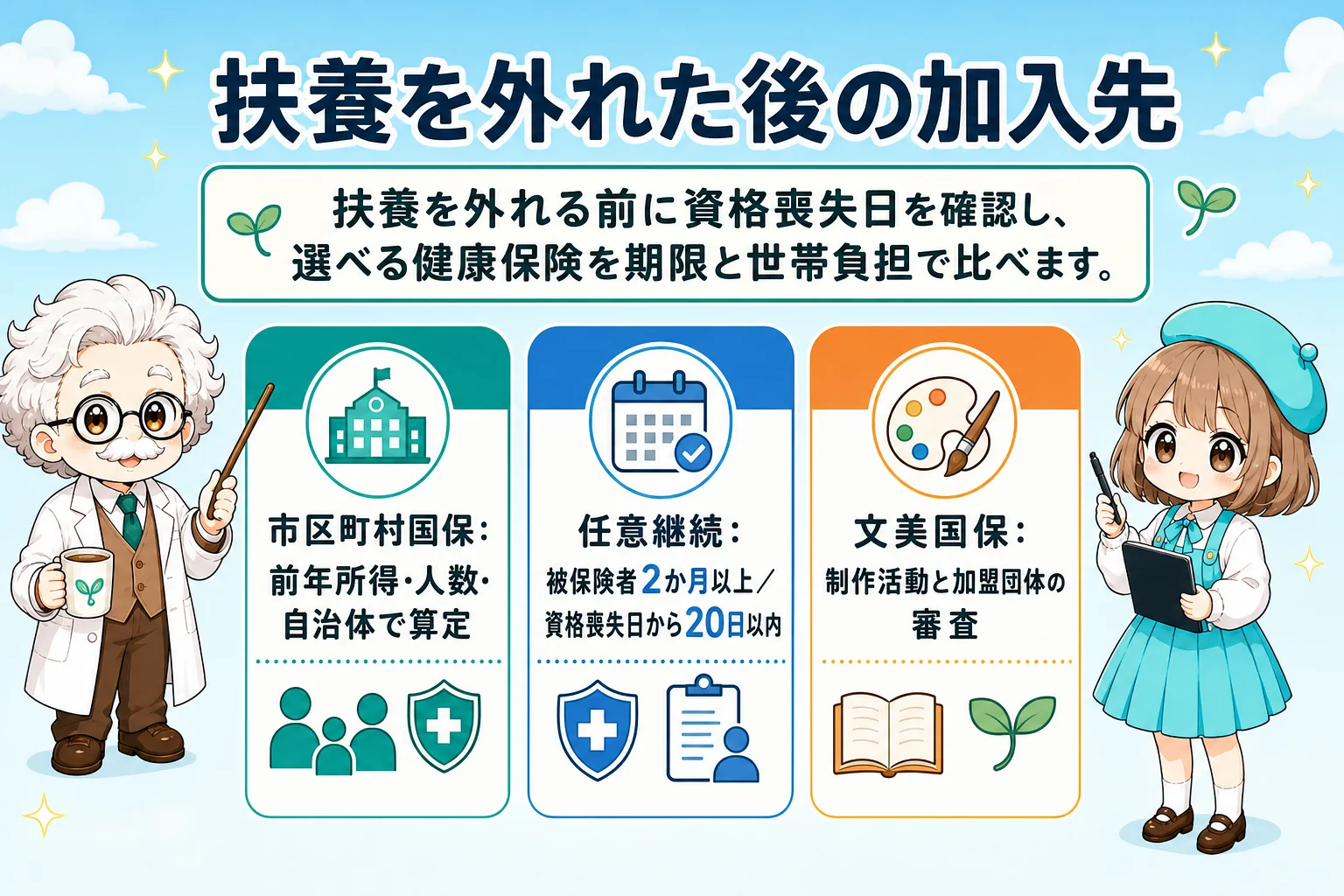 扶養を外れた後の加入先

扶養を外れる前に資格喪失日を確認し、選べる健康保険を期限と世帯負担で比べます。

市区町村国保：
前年所得・人数・自治体で算定

任意継続：
被保険者2か月以上／資格喪失日から20日以内

文美国保：
制作活動と加盟団体の審査